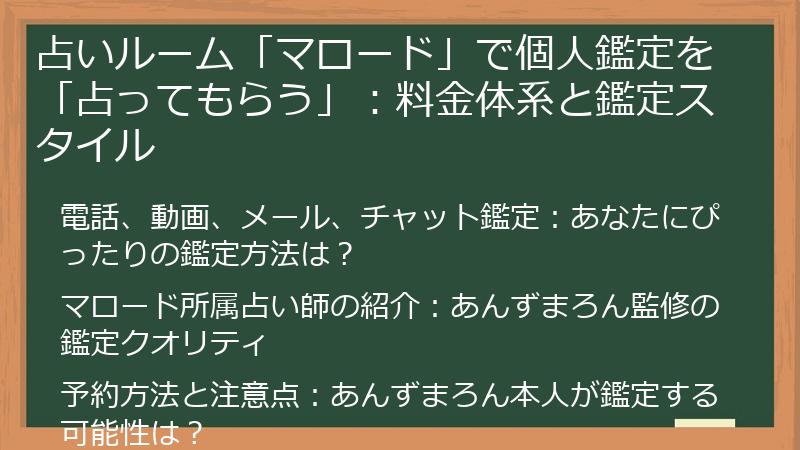 占いルーム「マロード」で個人鑑定を「占ってもらう」：料金体系と鑑定スタイル

電話、動画、メール、チャット鑑定：あなたにぴったりの鑑定方法は？

マロード所属占い師の紹介：あんずまろん監修の鑑定クオリティ

予約方法と注意点：あんずまろん本人が鑑定する可能性は？